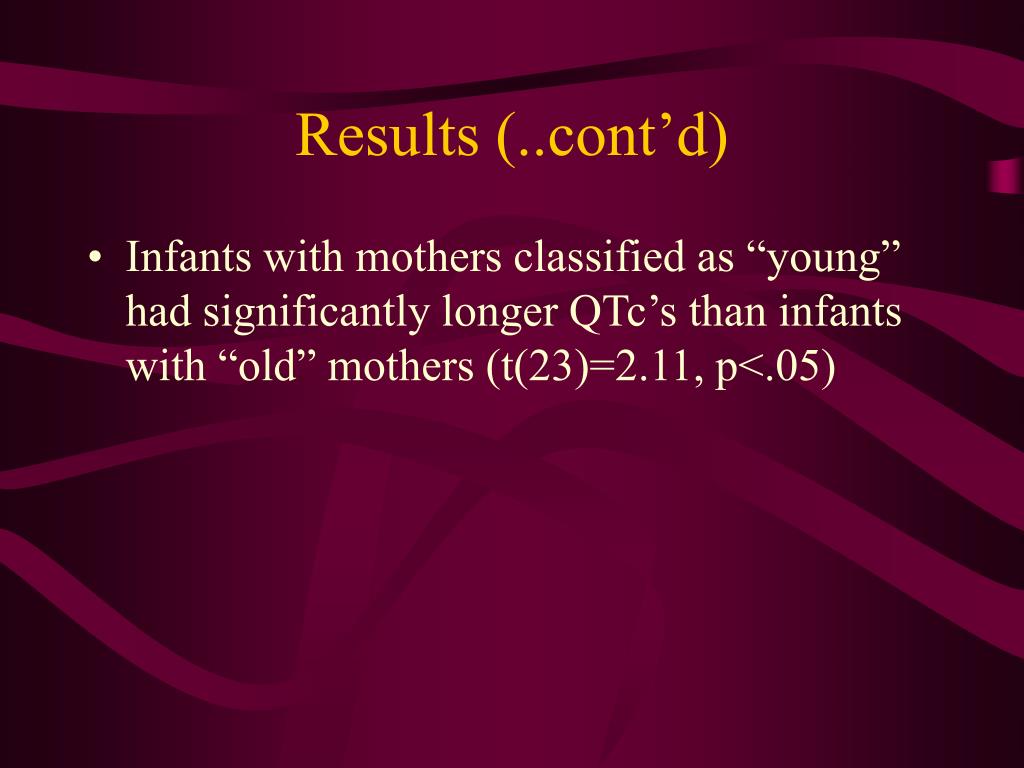 Results (..cont’d)

• Infants with mothers classified as “young” had significantly longer QTc’s than infants with “old” mothers (t(23)=2.11, p<.05)